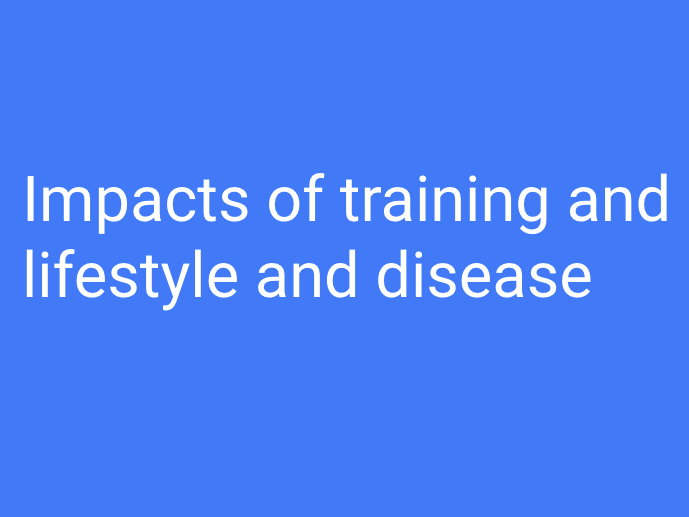 Impacts of training and lifestyle and disease